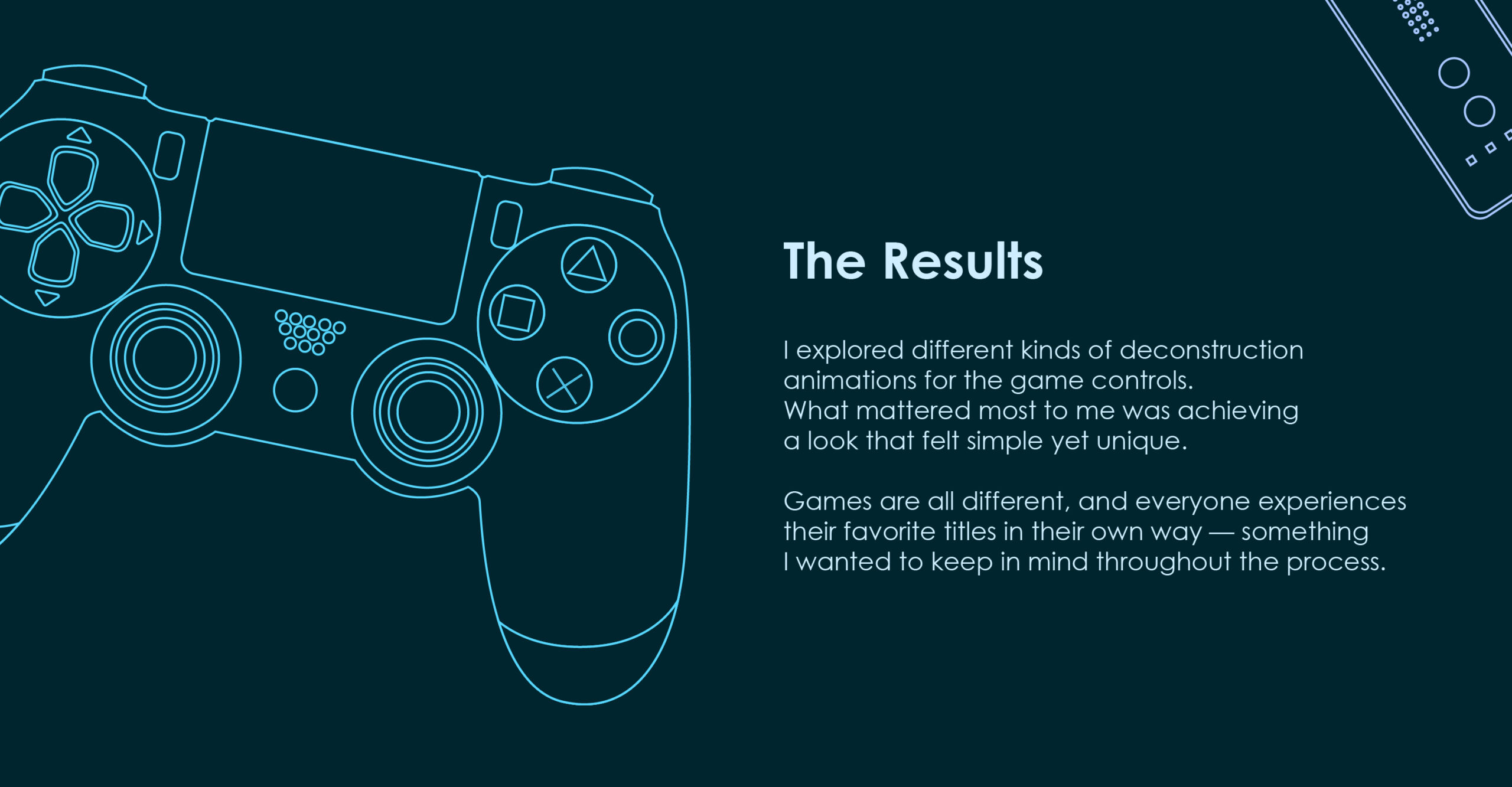 The Results

I explored different kinds of deconstruction animations for the game controls. What mattered most to me was achieving a look that felt simple yet unique.

Games are all different, and everyone experiences their favorite titles in their own way — something I wanted to keep in mind throughout the process.